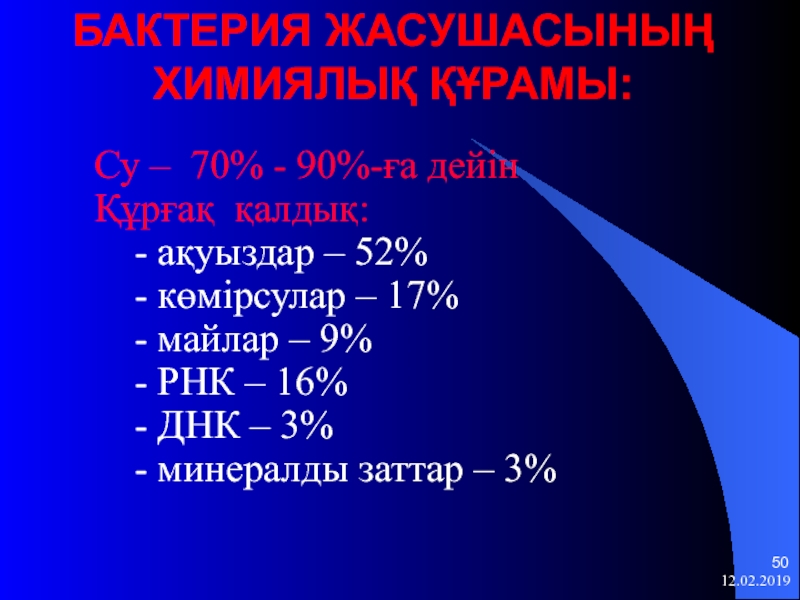 БАКТЕРИЯ ЖАСУШАСЫНЫҢ ХИМИЯЛЫҚ ҚҰРАМЫ:

Су – 70% - 90%-ға дейін
Құрғақ қалдық:
- ақуыздар – 52%
- көмірсулар – 17%
- майлар – 9%
- РНК – 16%
- ДНК – 3%
- минералды заттар – 3%

50
12.02.2019